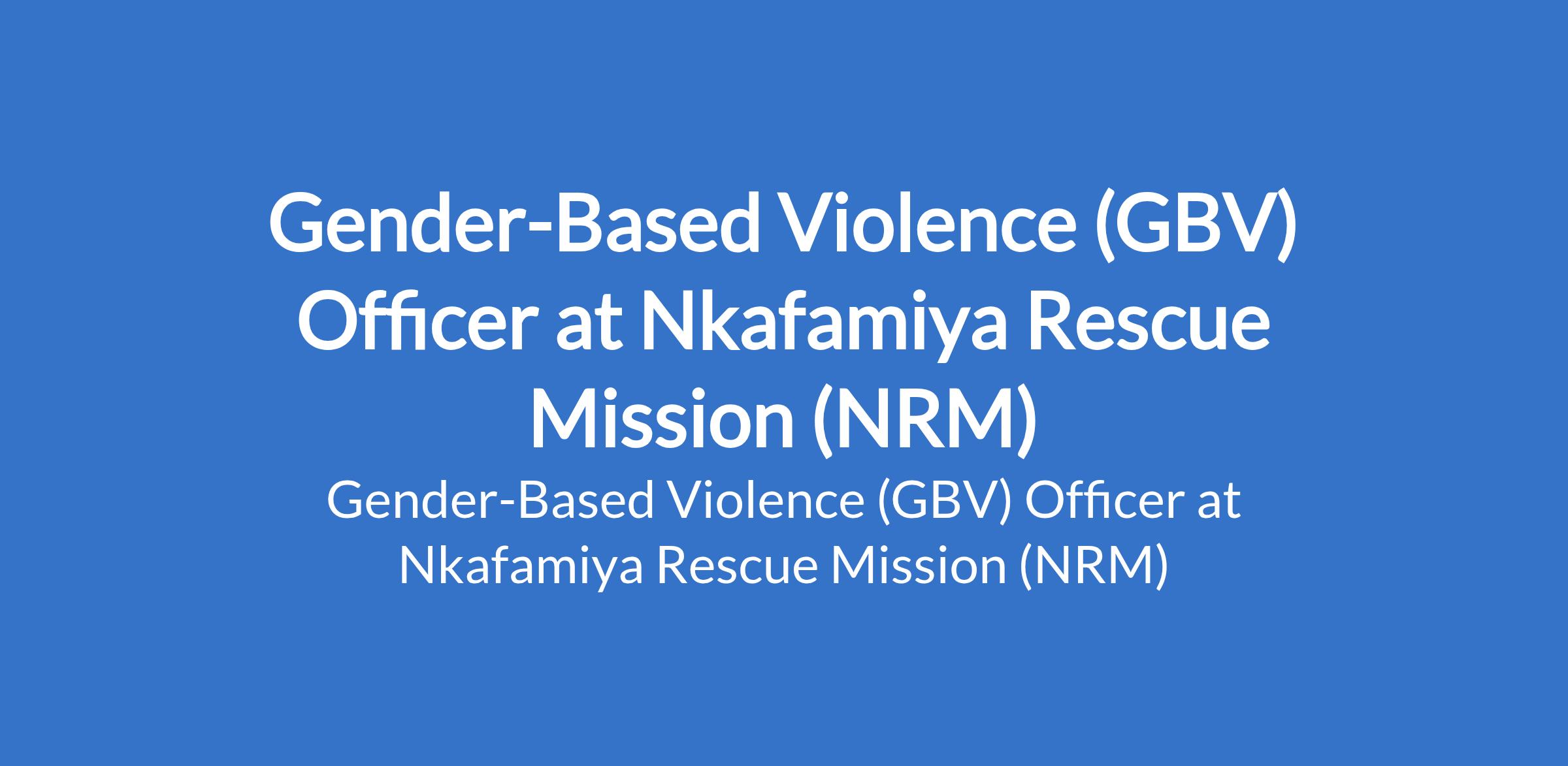 Gender-Based Violence (GBV) Officer at Nkafamiya Rescue Mission (NRM)

Gender-Based Violence (GBV) Officer at Nkafamiya Rescue Mission (NRM)